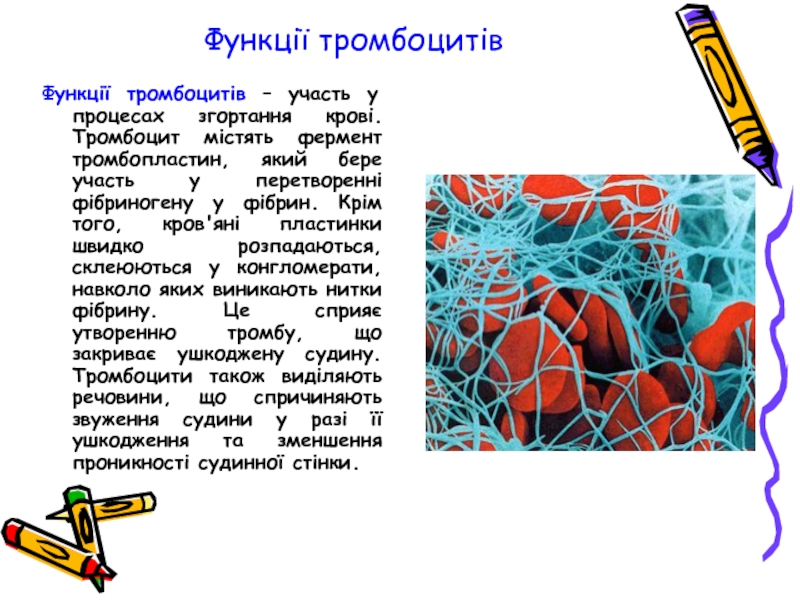 Функції тромбоцитів

Функції тромбоцитів – участь у процесах згортання крові. Тромбоцит містять фермент тромбопластин, який бере участь у перетворенні фібриногену у фібрин. Крім того, кров'яні пластинки швидко розпадаються, склеюються у конгломерати, навколо яких виникають нитки фібрину. Це сприяє утворенню тромбу, що закриває ушкоджену судину. Тромбоцити також виділяють речовини, що спричиняють звуження судини у разі її ушкодження та зменшення проникності судинної стінки.